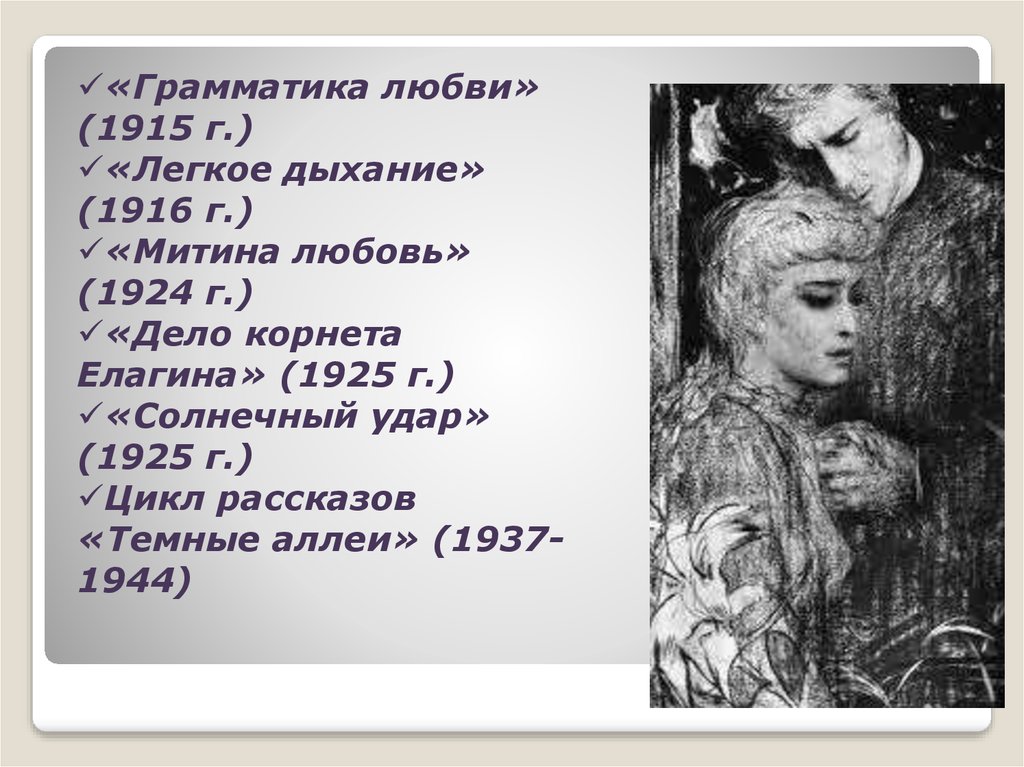 ✓«Грамматика любви» (1915 г.)
✓«Легкое дыхание» (1916 г.)
✓«Митина любовь» (1924 г.)
✓«Дело корнета Елагина» (1925 г.)
✓«Солнечный удар» (1925 г.)
✓Цикл рассказов «Темные аллеи» (1937-1944)